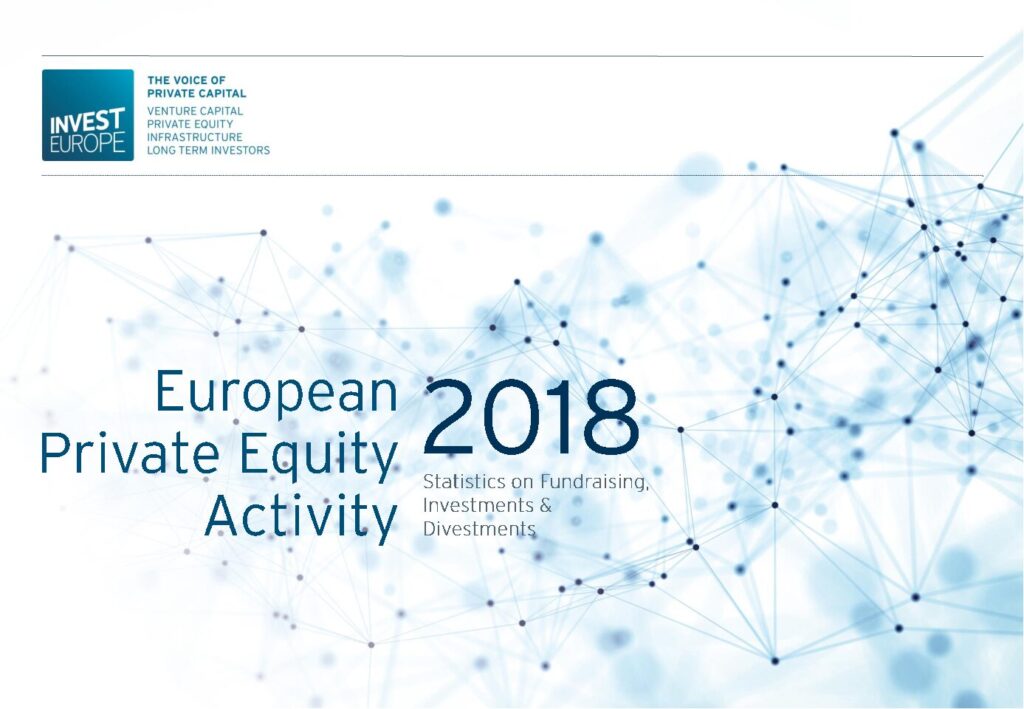 INVEST EUROPE

THE VOICE OF PRIVATE CAPITAL

VENTURE CAPITAL
PRIVATE EQUITY
INFRASTRUCTURE
LONG TERM INVESTORS

European Private Equity Activity

2018

Statistics on Fundraising, Investments & Divestments